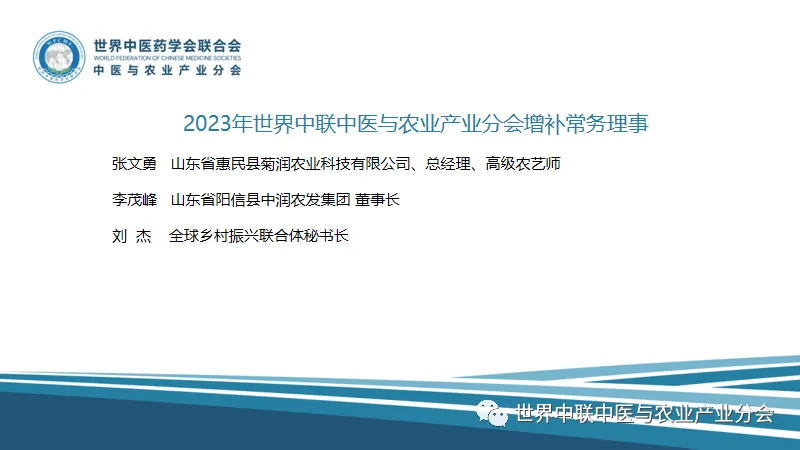 WFCMS

世界中医药学会联合会
WORLD FEDERATION OF CHINESE MEDICINE SOCIETIES
中医与农业产业分会

2023年世界中联中医与农业产业分会增补常务理事

张文勇 山东省惠民县菊润农业科技有限公司、总经理、高级农艺师

李茂峰 山东省阳信县中润农发集团 董事长

刘 杰 全球乡村振兴联合体秘书长

世界中联中医与农业产业分会